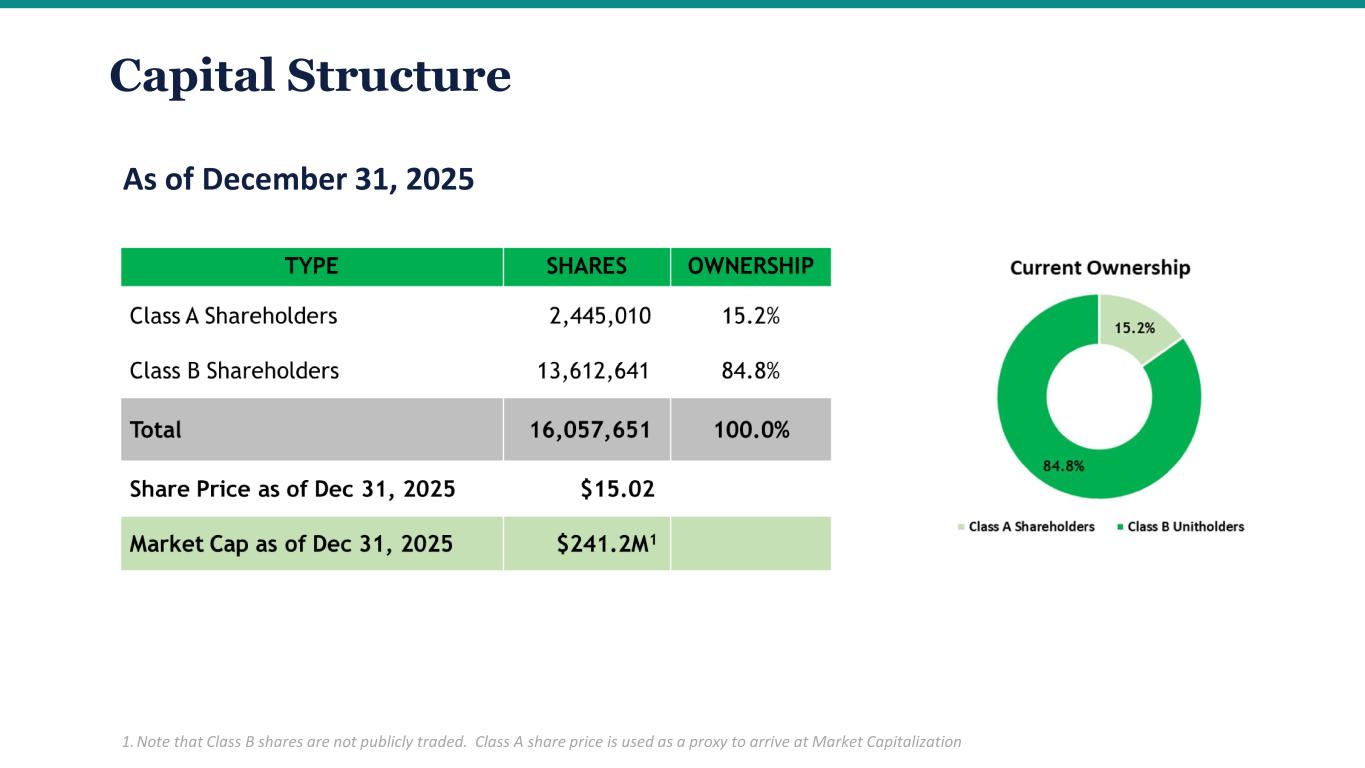 Capital Structure

As of December 31, 2025

| TYPE | SHARES | OWNERSHIP |
|---|---|---|
| Class A Shareholders | 2,445,010 | 15.2% |
| Class B Shareholders | 13,612,641 | 84.8% |
| Total | 16,057,651 | 100.0% |
| Share Price as of Dec 31, 2025 | $15.02 | |
| Market Cap as of Dec 31, 2025 | $241.2M$^1$ | |

Current Ownership

15.2%

84.8%

Class A Shareholders Class B Unitholders

1. Note that Class B shares are not publicly traded. Class A share price is used as a proxy to arrive at Market Capitalization